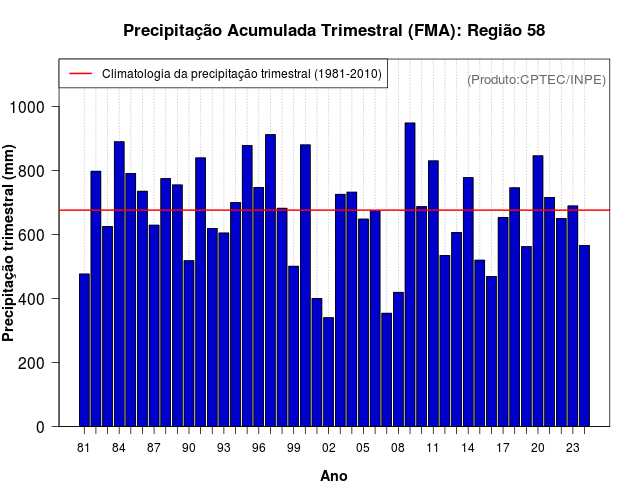 Precipitação Acumulada Trimestral (FMA): Região 58

Climatologia da precipitação trimestral (1981-2010)

(Produto:CPTEC/INPE)

Precipitação trimestral (mm)

1000
800
600
400
200
0

81 84 87 90 93 96 99 02 05 08 11 14 17 20 23

Ano